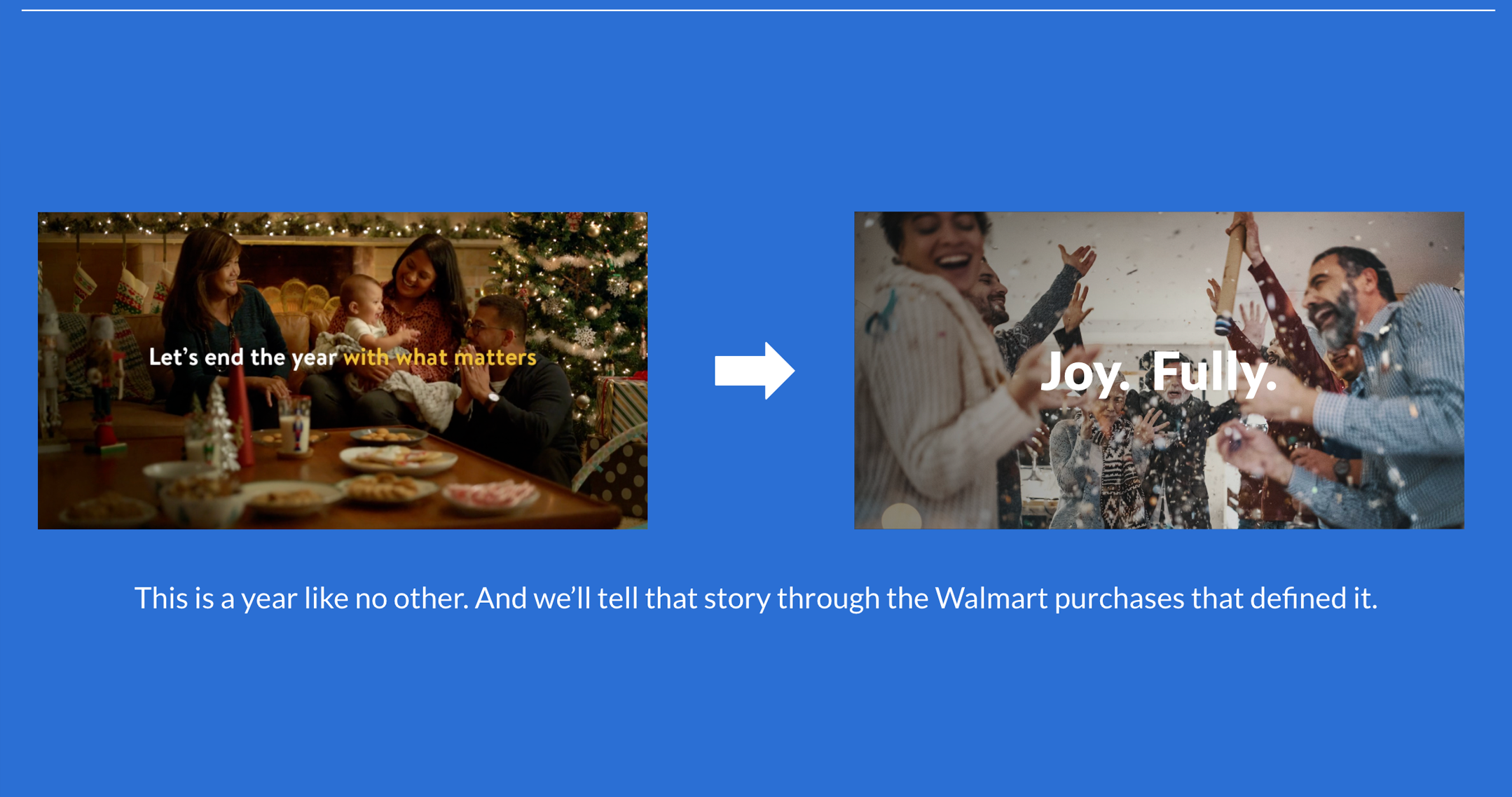 Let's end the year with what matters

Joy. Fully.

This is a year like no other. And we'll tell that story through the Walmart purchases that defined it.